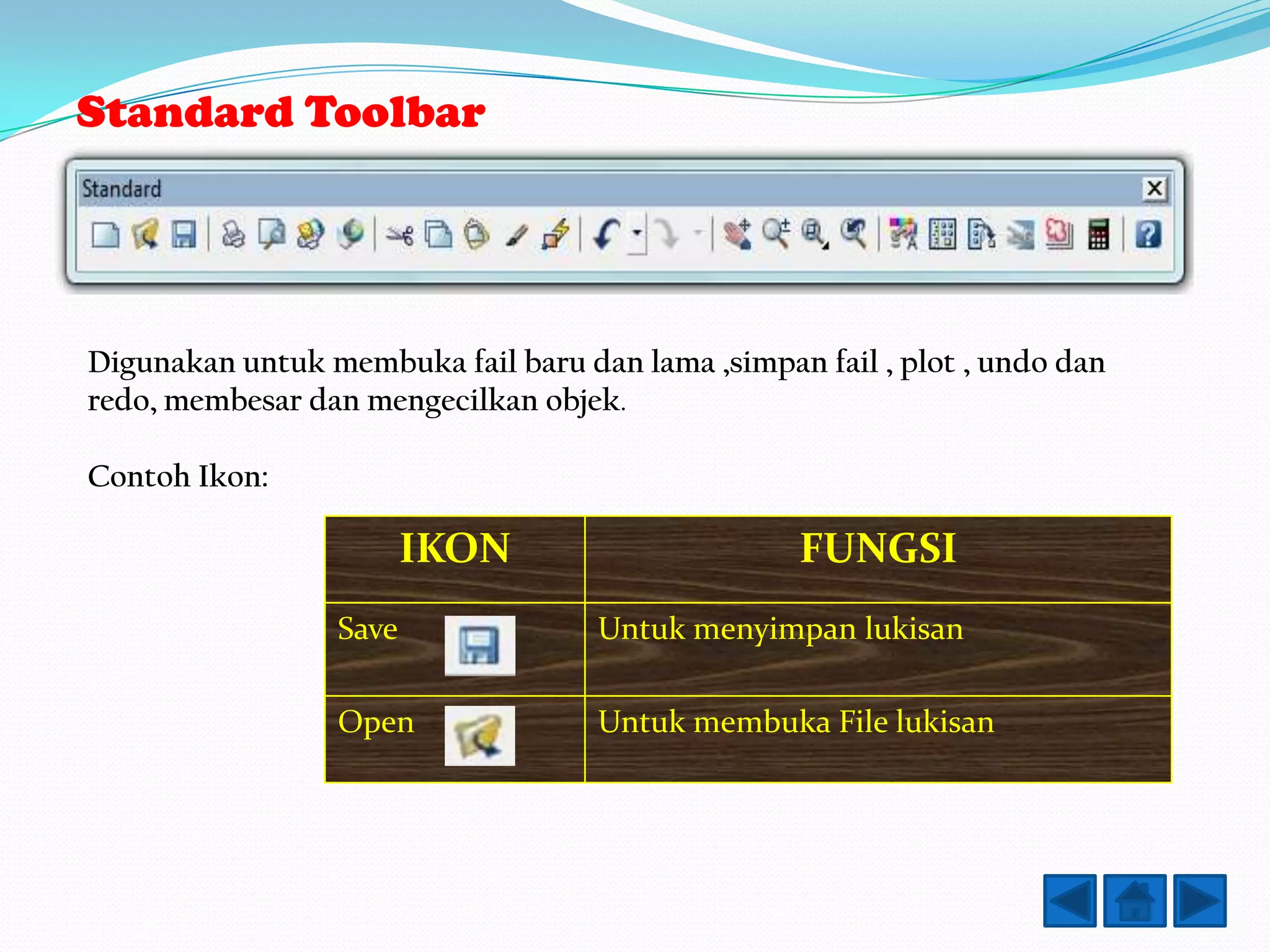 Standard Toolbar

Standard

Digunakan untuk membuka fail baru dan lama ,simpan fail , plot , undo dan redo, membesar dan mengecilkan objek.

Contoh Ikon:

| IKON | FUNGSI |
|---|---|
| Save | Untuk menyimpan lukisan |
| Open | Untuk membuka File lukisan |